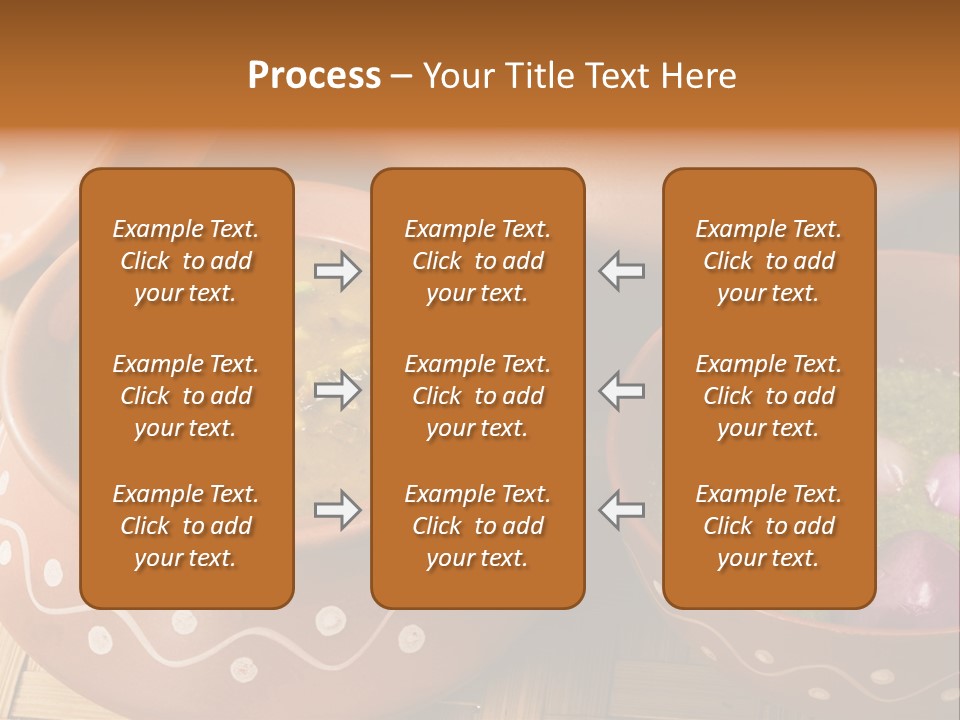 Process – Your Title Text Here

Example Text. Click to add your text.

Example Text. Click to add your text.

Example Text. Click to add your text.

Example Text. Click to add your text.

Example Text. Click to add your text.

Example Text. Click to add your text.

Example Text. Click to add your text.

Example Text. Click to add your text.

Example Text. Click to add your text.